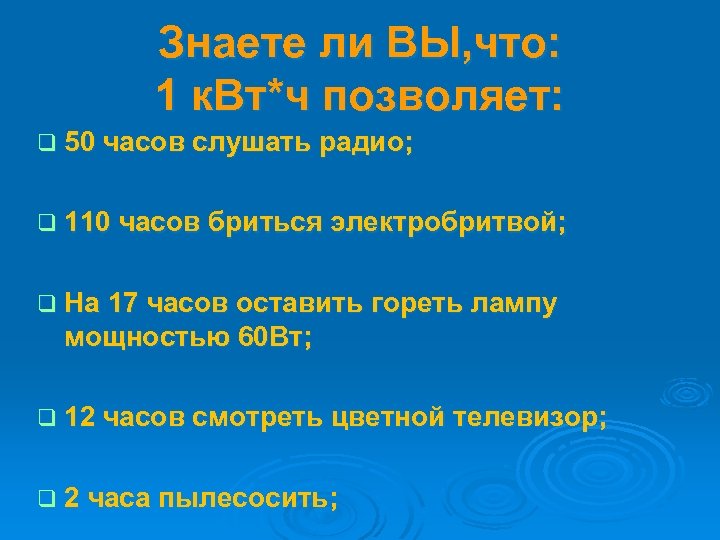 Знаете ли ВЫ,что:
1 кВт*ч позволяет:

❑ 50 часов слушать радио;

❑ 110 часов бриться электробритвой;

❑ На 17 часов оставить гореть лампу мощностью 60Вт;

❑ 12 часов смотреть цветной телевизор;

❑ 2 часа пылесосить;